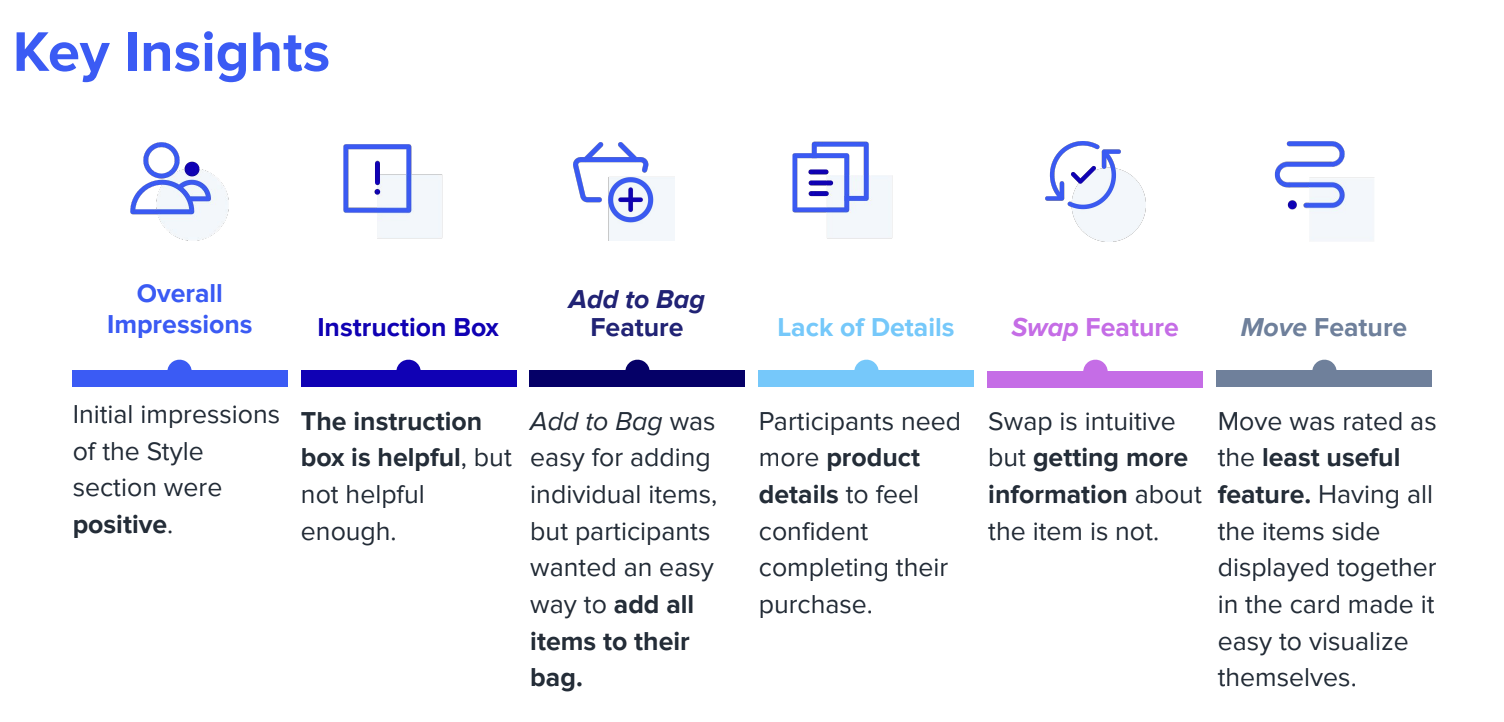 Key Insights

Overall Impressions

Initial impressions of the Style section were positive.

Instruction Box

The instruction box is helpful, but not helpful enough.

Add to Bag Feature

Add to Bag was easy for adding individual items, but participants wanted an easy way to add all items to their bag.

Lack of Details

Participants need more product details to feel confident completing their purchase.

Swap Feature

Swap is intuitive but getting more information about the item is not.

Move Feature

Move was rated as the least useful feature. Having all the items side displayed together in the card made it easy to visualize themselves.